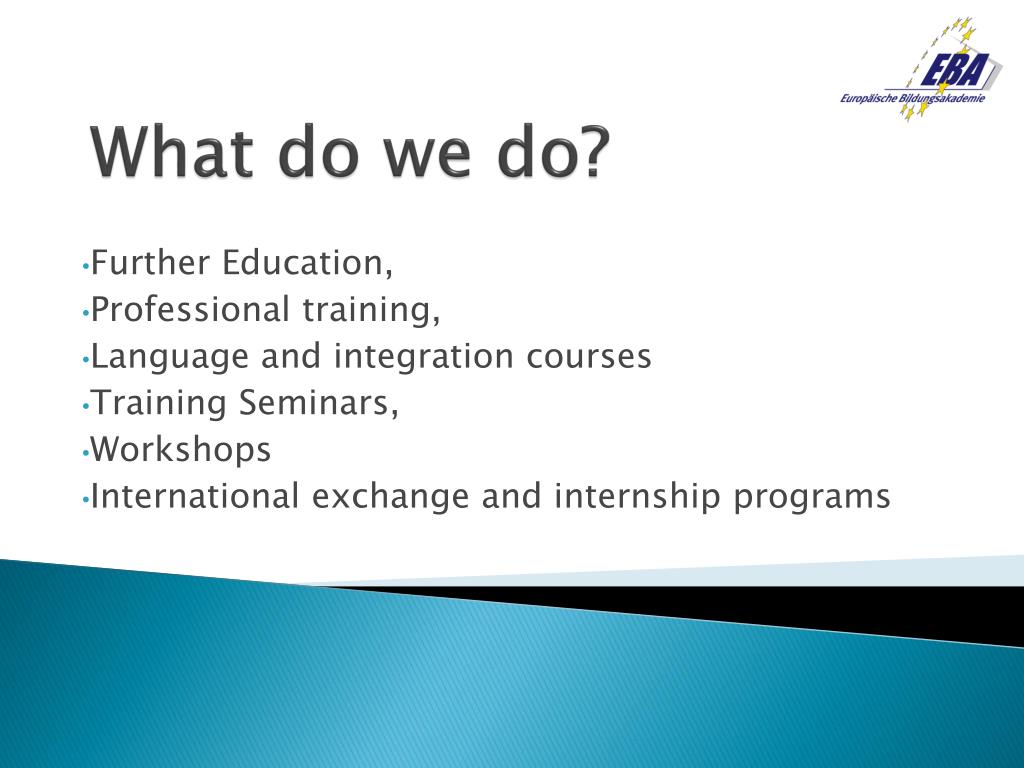 EBA
Europäische Bildungsakademie

What do we do?

•Further Education,
•Professional training,
•Language and integration courses
•Training Seminars,
•Workshops
•International exchange and internship programs